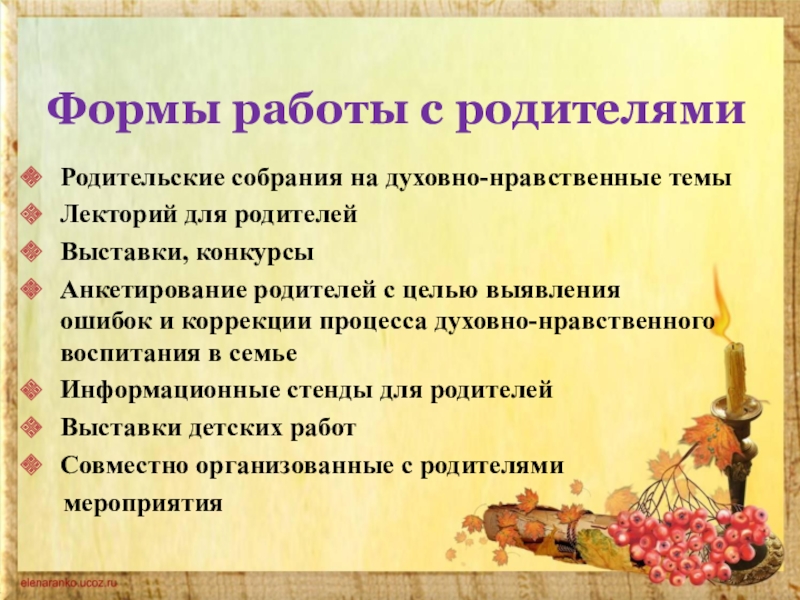 Формы работы с родителями

Родительские собрания на духовно-нравственные темы

Лекторий для родителей

Выставки, конкурсы

Анкетирование родителей с целью выявления ошибок и коррекции процесса духовно-нравственного воспитания в семье

Информационные стенды для родителей

Выставки детских работ

Совместно организованные с родителями мероприятия

elenaranko.ucoz.ru